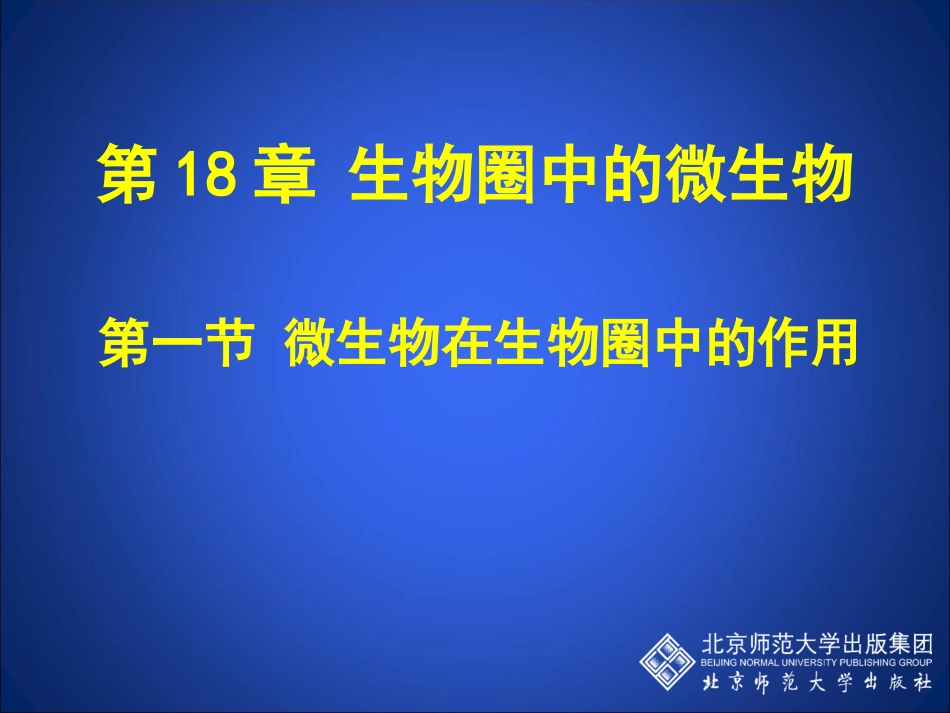 第 18 章 生物圈中的微生物

第一节 微生物在生物圈中的作用

北京师范大学出版集团
BEIJING NORMAL UNIVERSITY PUBLISHING GROUP
北京师范大学出版社